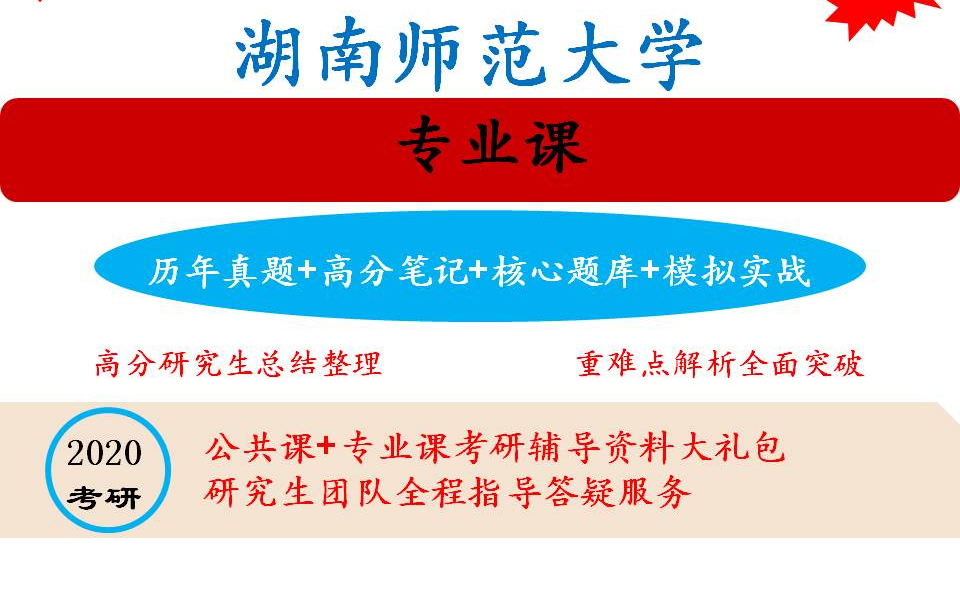 湖南师范大学

专业课

历年真题+高分笔记+核心题库+模拟实战

高分研究生总结整理

重难点解析全面突破

2020
考研

公共课+专业课考研辅导资料大礼包
研究生团队全程指导答疑服务